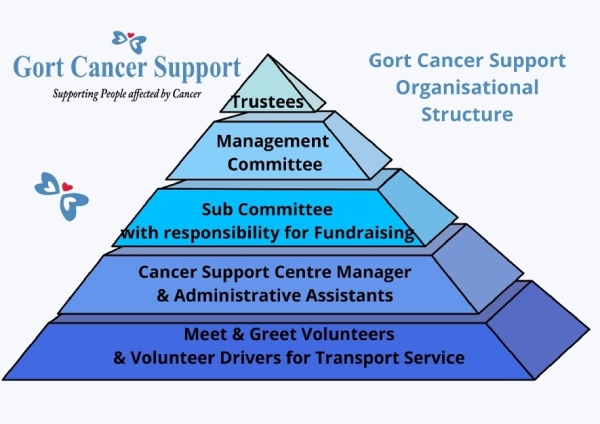 Gort Cancer Support
Supporting People affected by Cancer

Gort Cancer Support Organisational Structure

Trustees

Management Committee

Sub Committee with responsibility for Fundraising

Cancer Support Centre Manager & Administrative Assistants

Meet & Greet Volunteers & Volunteer Drivers for Transport Service